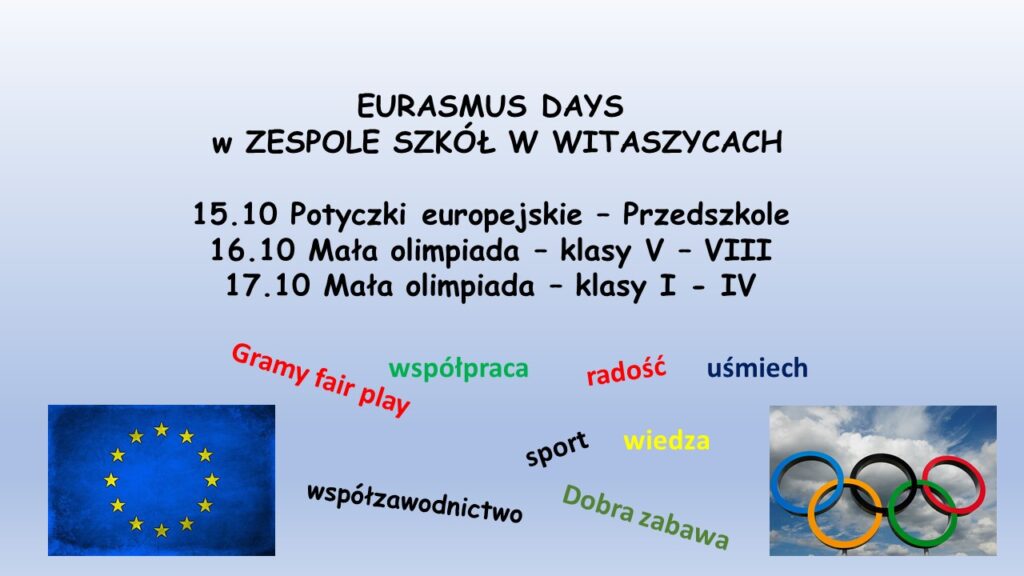 EURASMUS DAYS
w ZESPOLE SZKÓŁ W WITASZYCACH

15.10 Potyczki europejskie – Przedszkole
16.10 Mała olimpiada – klasy V – VIII
17.10 Mała olimpiada – klasy I - IV

Gramy fair play
współpraca
radość
uśmiech
sport
wiedza
współzawodnictwo
Dobra zabawa